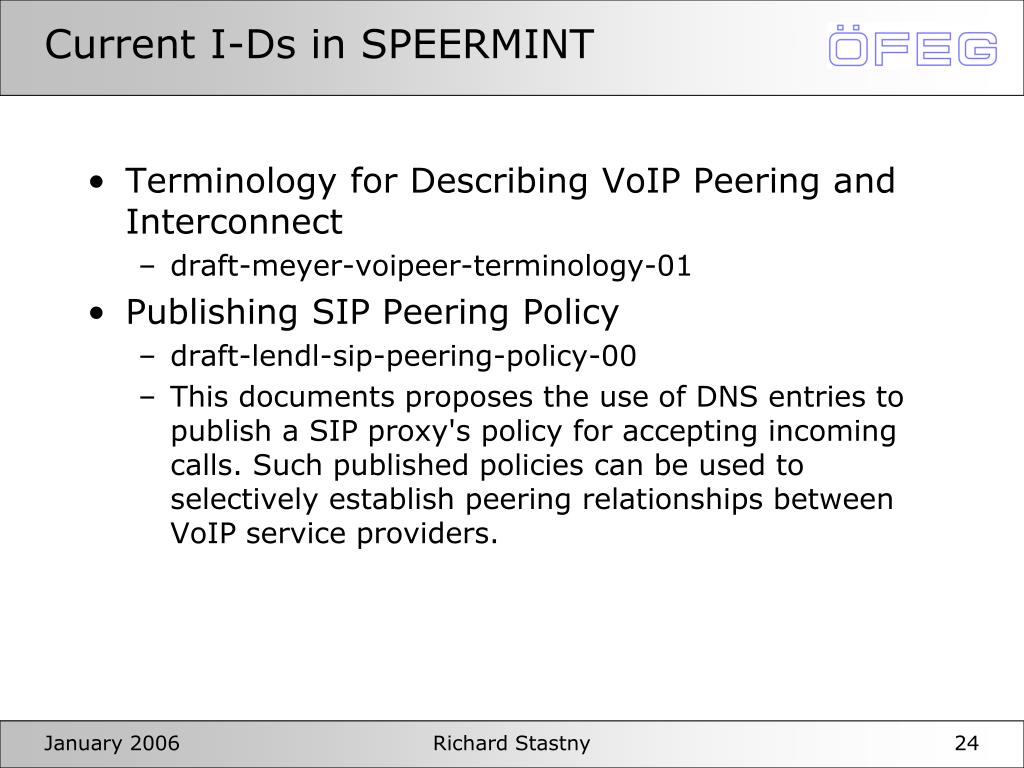 Current I-Ds in SPEERMINT

ÖFEG

• Terminology for Describing VoIP Peering and Interconnect
– draft-meyer-voipeer-terminology-01
• Publishing SIP Peering Policy
– draft-lendl-sip-peering-policy-00
– This documents proposes the use of DNS entries to publish a SIP proxy's policy for accepting incoming calls. Such published policies can be used to selectively establish peering relationships between VoIP service providers.

January 2006

Richard Stastny

24